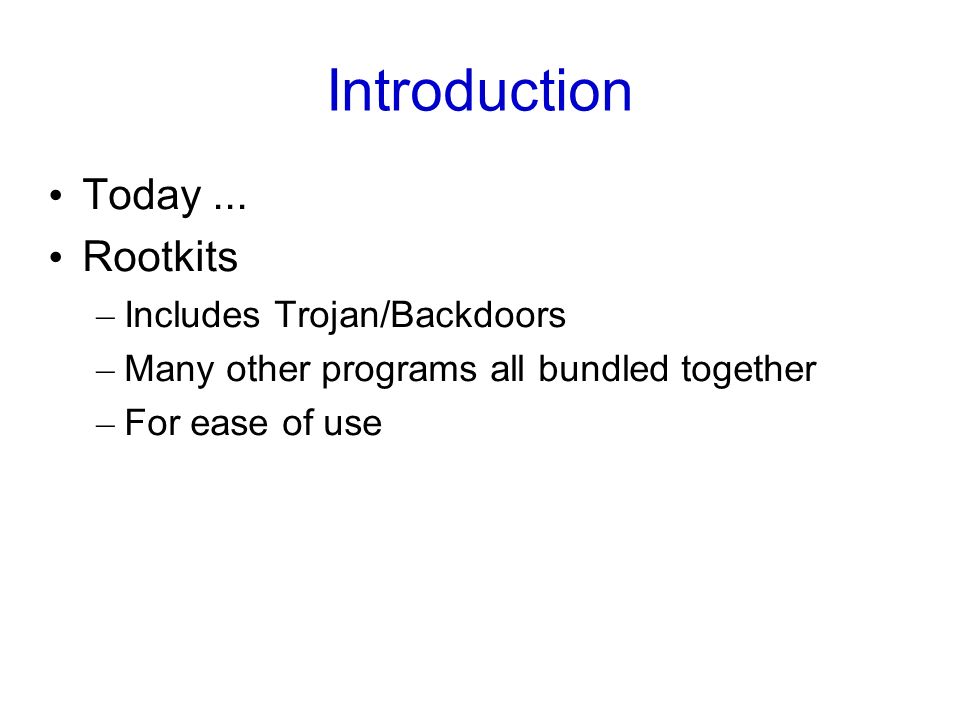 Introduction

• Today ...
• Rootkits
  – Includes Trojan/Backdoors
  – Many other programs all bundled together
  – For ease of use